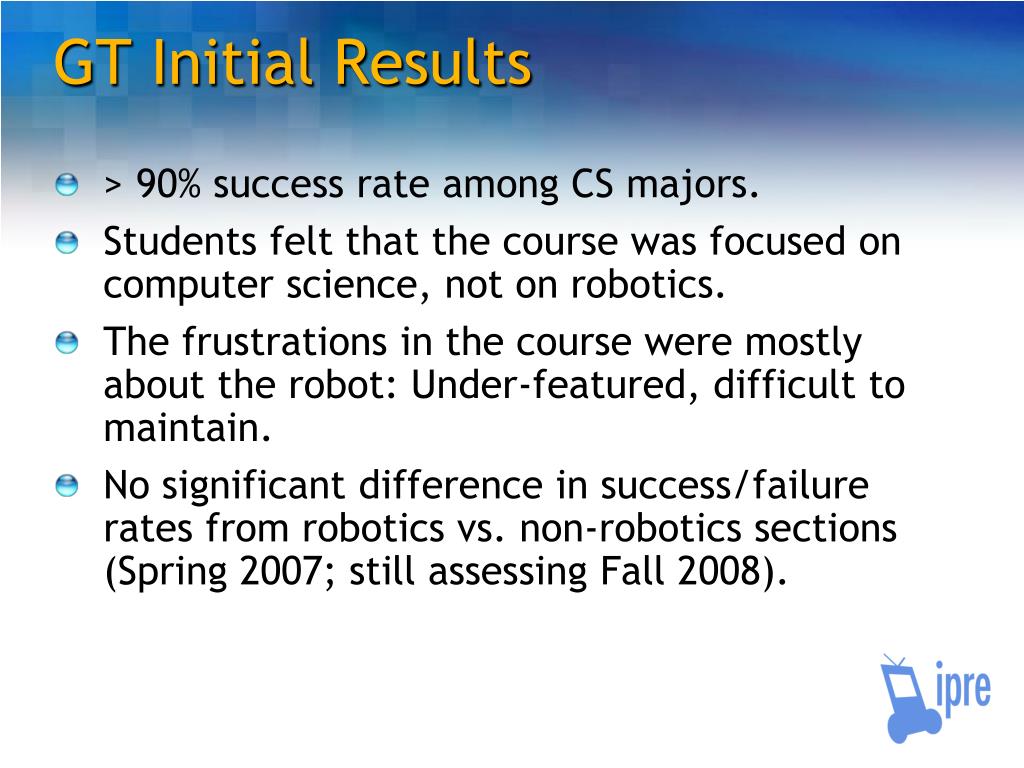 GT Initial Results

> 90% success rate among CS majors.

Students felt that the course was focused on computer science, not on robotics.

The frustrations in the course were mostly about the robot: Under-featured, difficult to maintain.

No significant difference in success/failure rates from robotics vs. non-robotics sections (Spring 2007; still assessing Fall 2008).

ipre